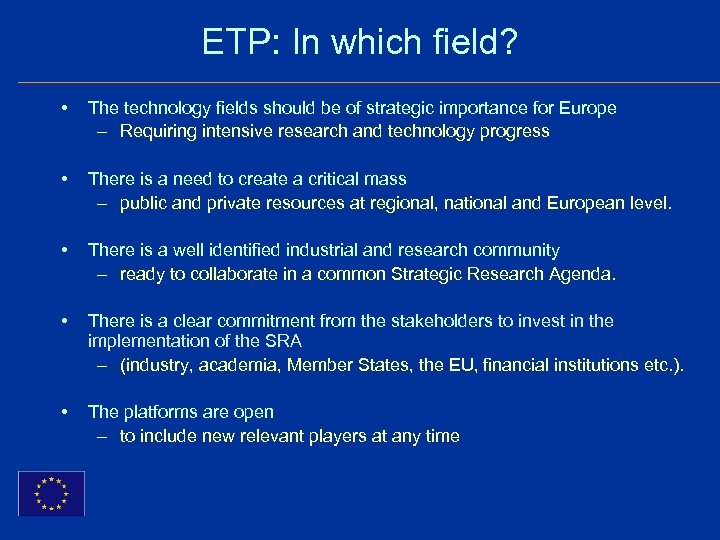 ETP: In which field?

• The technology fields should be of strategic importance for Europe
– Requiring intensive research and technology progress

• There is a need to create a critical mass
– public and private resources at regional, national and European level.

• There is a well identified industrial and research community
– ready to collaborate in a common Strategic Research Agenda.

• There is a clear commitment from the stakeholders to invest in the implementation of the SRA
– (industry, academia, Member States, the EU, financial institutions etc.).

• The platforms are open
– to include new relevant players at any time